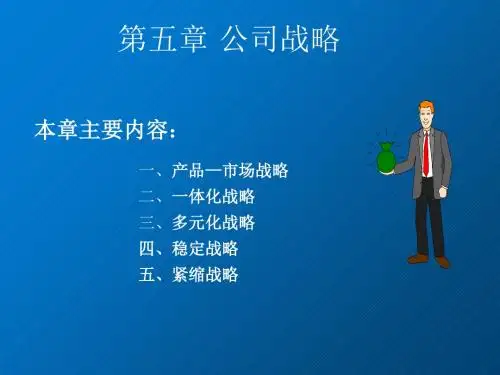 第五章 公司战略

本章主要内容：

一、产品—市场战略
二、一体化战略
三、多元化战略
四、稳定战略
五、紧缩战略